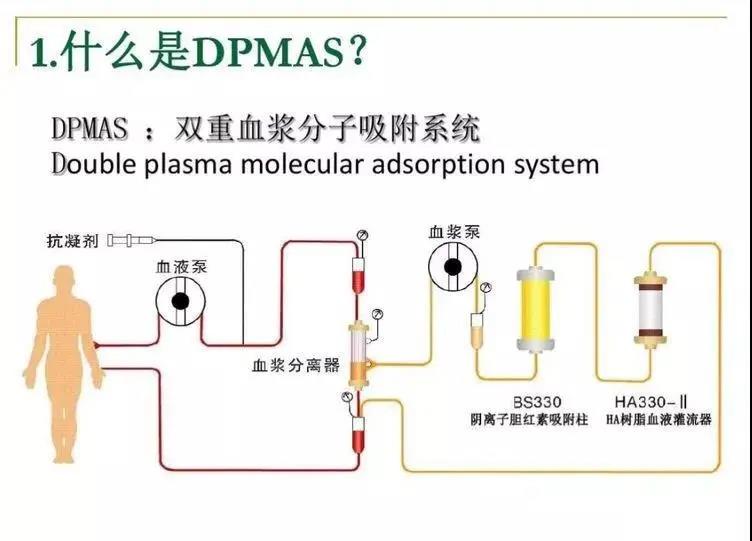 1.什么是DPMAS？

DPMAS ：双重血浆分子吸附系统
Double plasma molecular adsorption system

抗凝剂

血液泵

血浆泵

血浆分离器

BS330
阴离子胆红素吸附柱

HA330-Ⅱ
HA树脂血液灌流器